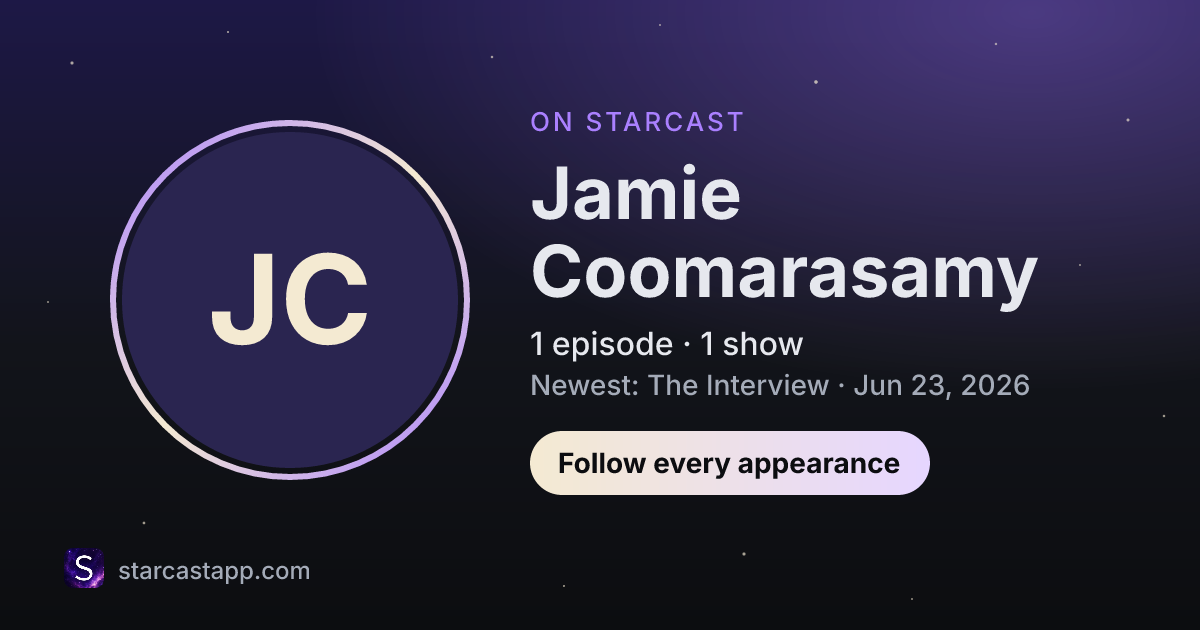 JC

ON STARCAST

Jamie Coomarasamy

1 episode · 1 show

Newest: The Interview · Jun 23, 2026

Follow every appearance

S

starcastapp.com